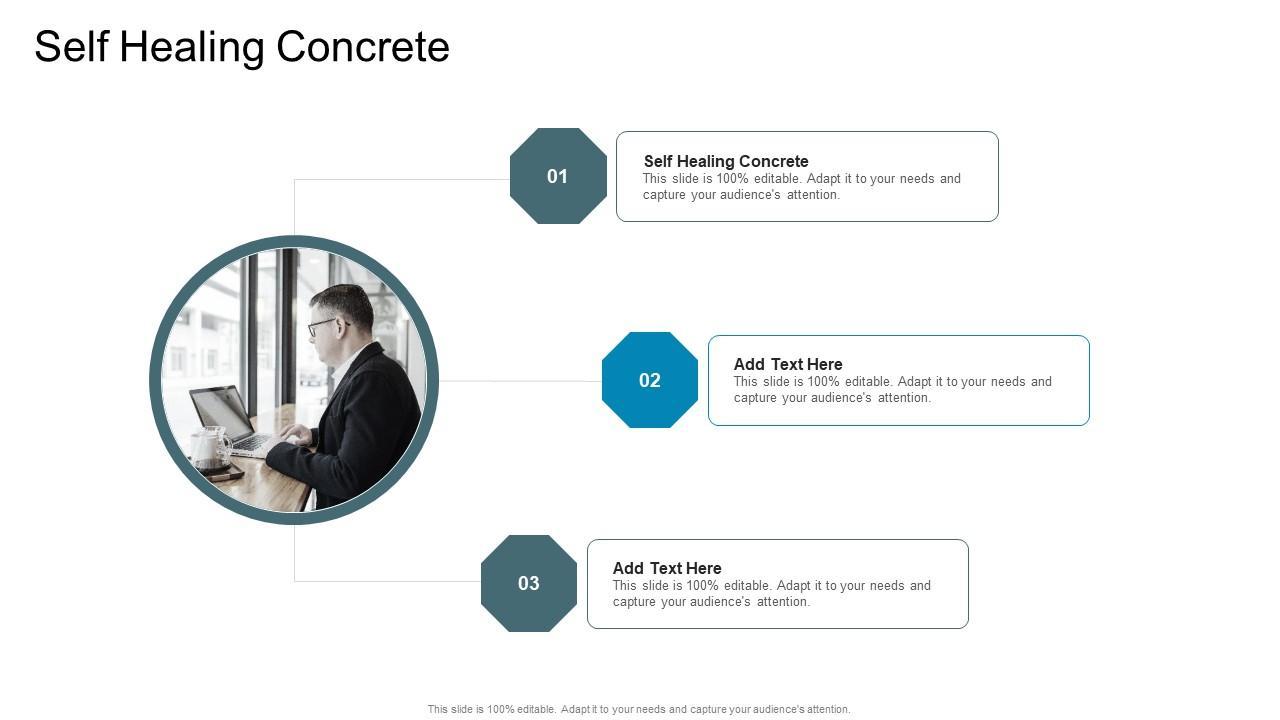 Self Healing Concrete

01

Self Healing Concrete
This slide is 100% editable. Adapt it to your needs and capture your audience's attention.

02

Add Text Here
This slide is 100% editable. Adapt it to your needs and capture your audience's attention.

03

Add Text Here
This slide is 100% editable. Adapt it to your needs and capture your audience's attention.

This slide is 100% editable. Adapt it to your needs and capture your audience's attention.